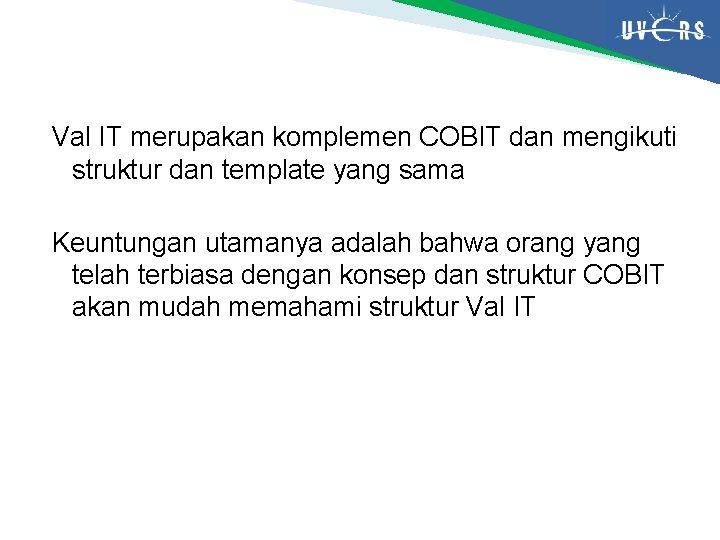 UVERS

Val IT merupakan komplemen COBIT dan mengikuti struktur dan template yang sama

Keuntungan utamanya adalah bahwa orang yang telah terbiasa dengan konsep dan struktur COBIT akan mudah memahami struktur Val IT